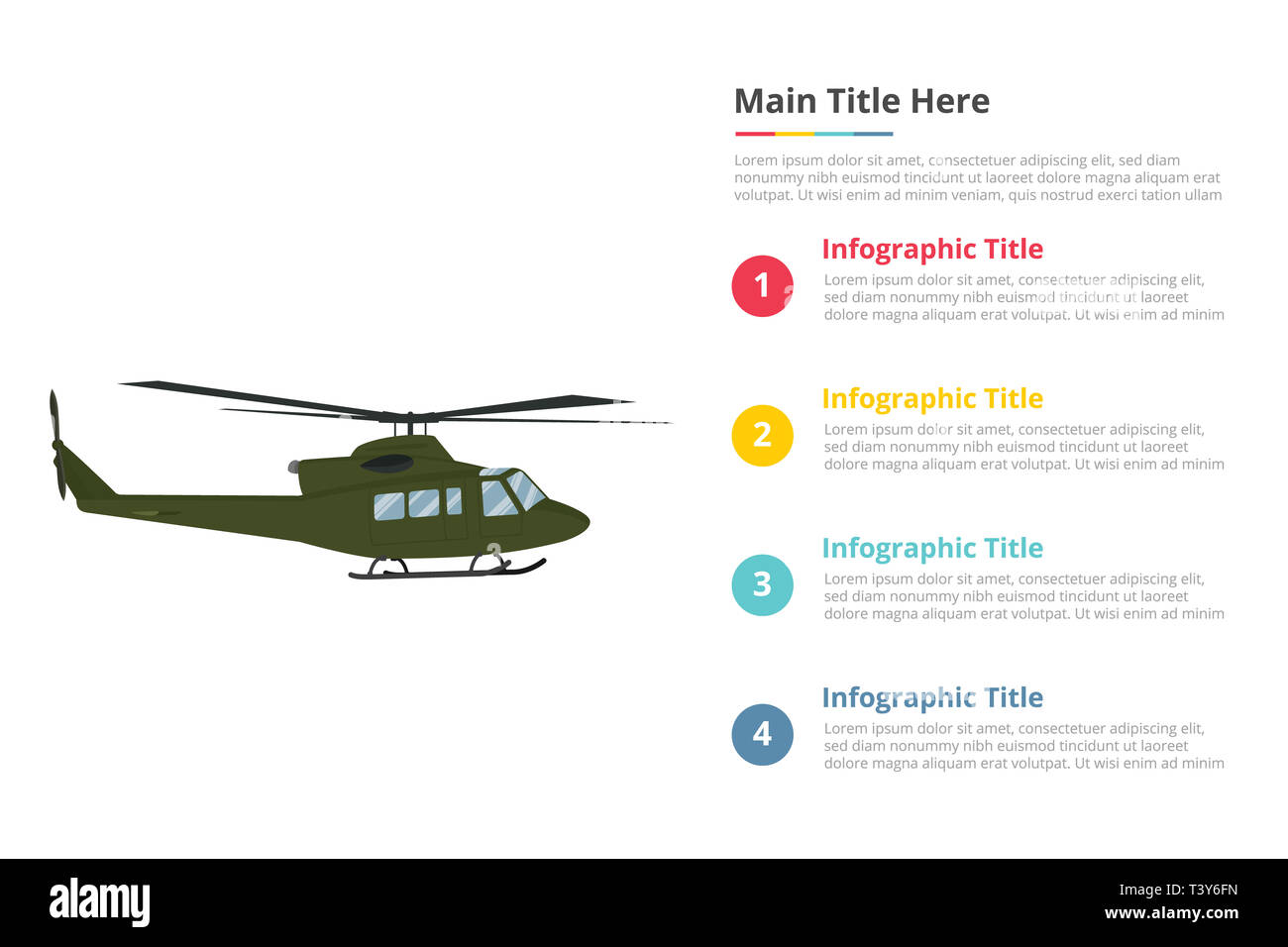 Main Title Here

Lorem ipsum dolor sit amet, consectetuer adipiscing elit, sed diam nonummy nibh euismod tincidunt ut laoreet dolore magna aliquam erat volutpat. Ut wisi enim ad minim veniam, quis nostrud exerci tation ullam

1

Infographic Title

Lorem ipsum dolor sit amet, consectetuer adipiscing elit, sed diam nonummy nibh euismod tincidunt ut laoreet dolore magna aliquam erat volutpat. Ut wisi enim ad minim

2

Infographic Title

Lorem ipsum dolor sit amet, consectetuer adipiscing elit, sed diam nonummy nibh euismod tincidunt ut laoreet dolore magna aliquam erat volutpat. Ut wisi enim ad minim

3

Infographic Title

Lorem ipsum dolor sit amet, consectetuer adipiscing elit, sed diam nonummy nibh euismod tincidunt ut laoreet dolore magna aliquam erat volutpat. Ut wisi enim ad minim

4

Infographic Title

Lorem ipsum dolor sit amet, consectetuer adipiscing elit, sed diam nonummy nibh euismod tincidunt ut laoreet dolore magna aliquam erat volutpat. Ut wisi enim ad minim

alamy

Image ID: T3Y6FN
www.alamy.com